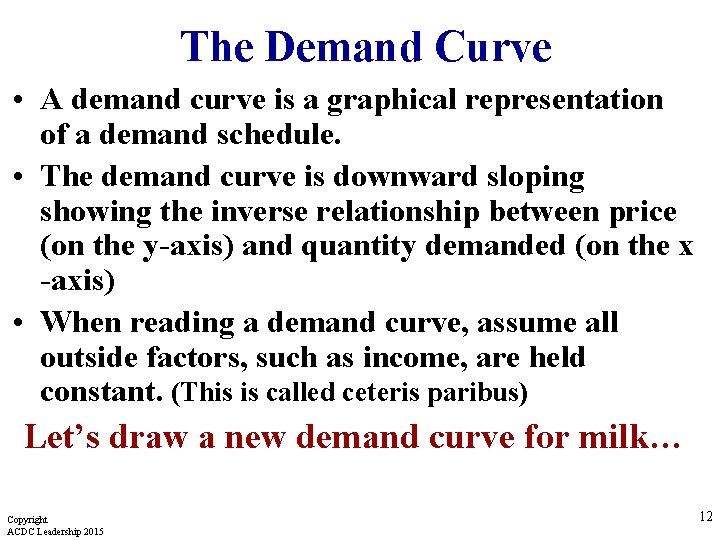 The Demand Curve

• A demand curve is a graphical representation of a demand schedule.

• The demand curve is downward sloping showing the inverse relationship between price (on the y-axis) and quantity demanded (on the x -axis)

• When reading a demand curve, assume all outside factors, such as income, are held constant. (This is called ceteris paribus)

Let's draw a new demand curve for milk…

Copyright
ACDC Leadership 2015

12